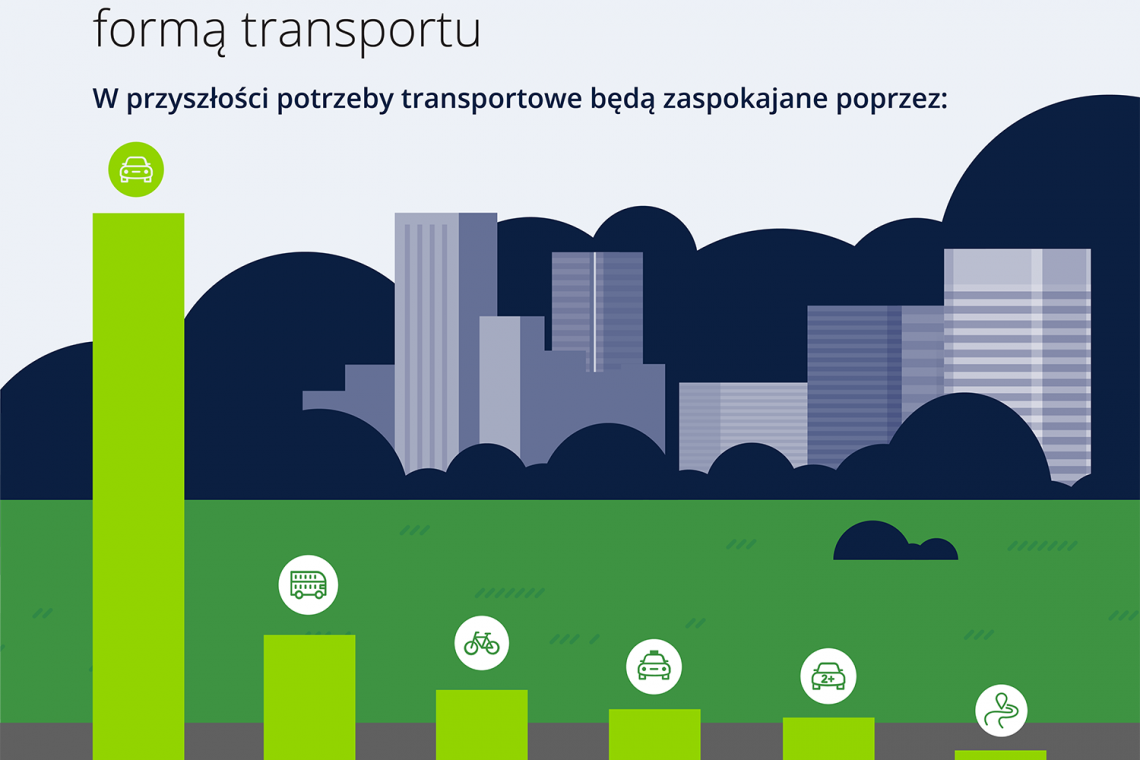 formą transportu

W przyszłości potrzeby transportowe będą zaspokajane poprzez:

2+